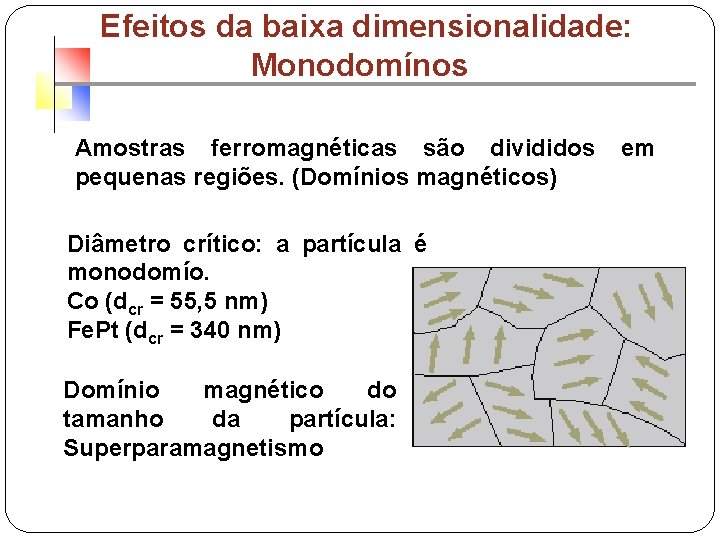 Efeitos da baixa dimensionalidade: Monodomínos

Amostras ferromagnéticas são divididos em pequenas regiões. (Domínios magnéticos)

Diâmetro crítico: a partícula é monodomío.
Co ($d_{cr}$ = 55,5 nm)
FePt ($d_{cr}$ = 340 nm)

Domínio magnético do tamanho da partícula: Superparamagnetismo